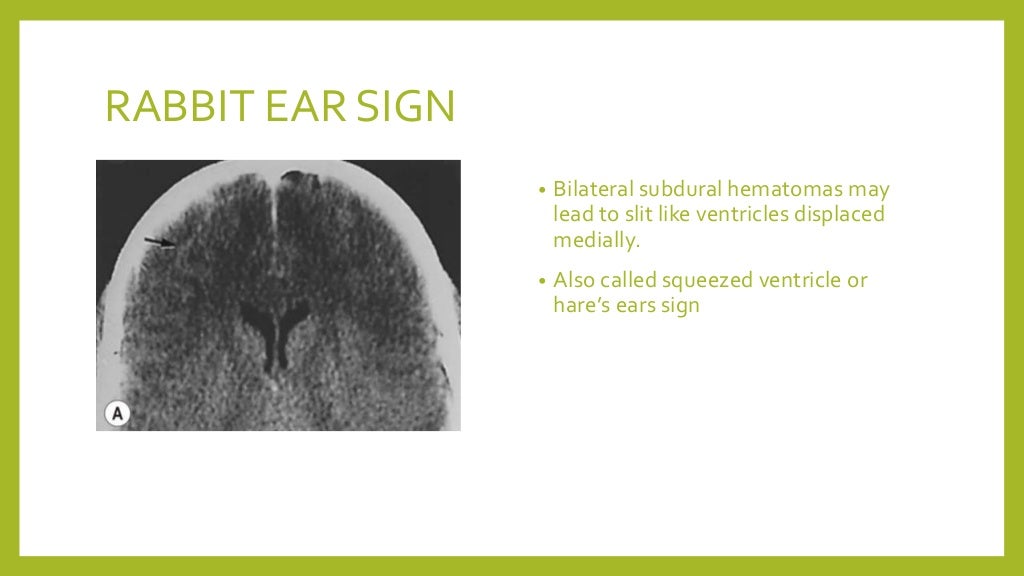 RABBIT EAR SIGN

A

• Bilateral subdural hematomas may lead to slit like ventricles displaced medially.

• Also called squeezed ventricle or hare's ears sign